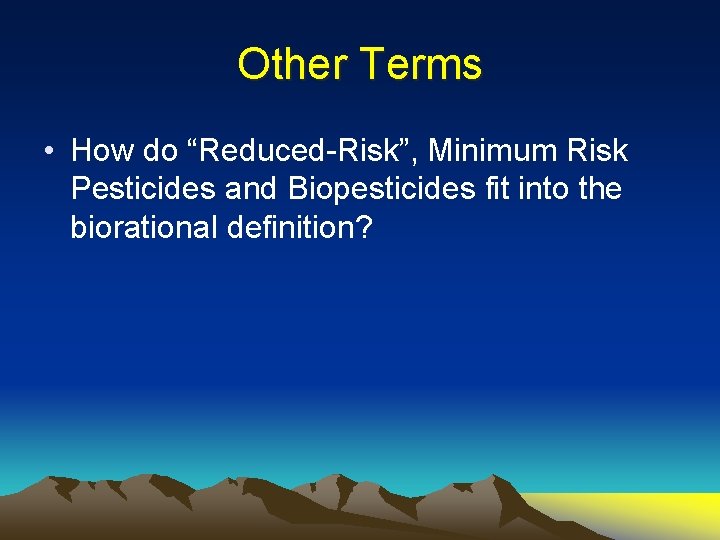 Other Terms

• How do “Reduced-Risk”, Minimum Risk Pesticides and Biopesticides fit into the biorational definition?